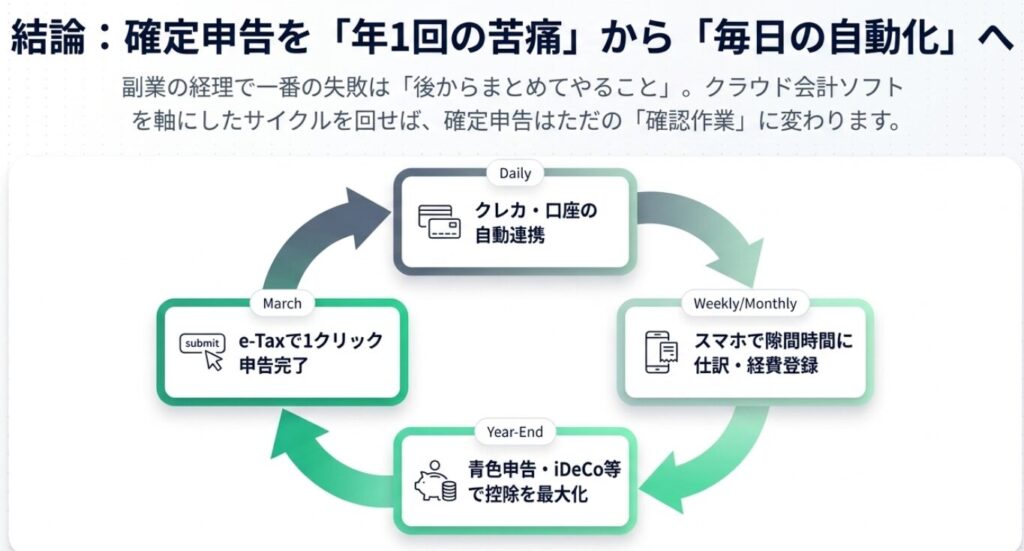 結論：確定申告を「年1回の苦痛」から「毎日の自動化」へ

副業の経理で一番の失敗は「後からまとめてやること」。クラウド会計ソフトを軸にしたサイクルを回せば、確定申告はただの「確認作業」に変わります。

Daily

クレカ・口座の自動連携

Weekly/Monthly

スマホで隙間時間に仕訳・経費登録

Year-End

青色申告・iDeCo等で控除を最大化

March

submit

e-Taxで1クリック申告完了